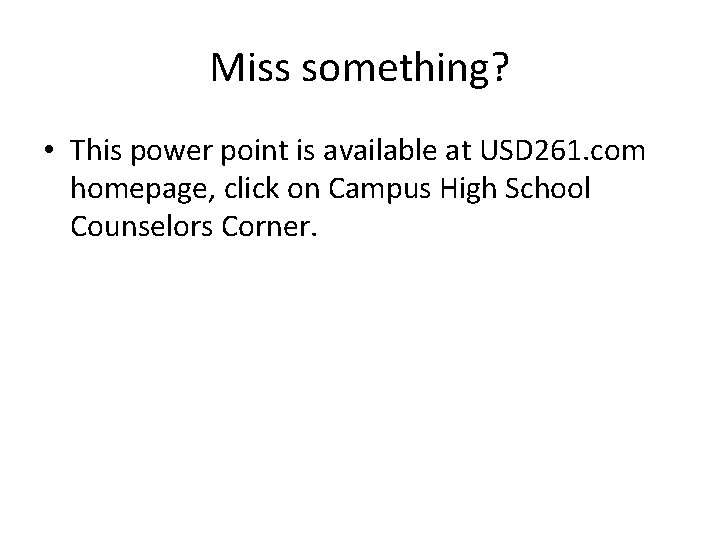 Miss something?

• This power point is available at USD261.com homepage, click on Campus High School Counselors Corner.